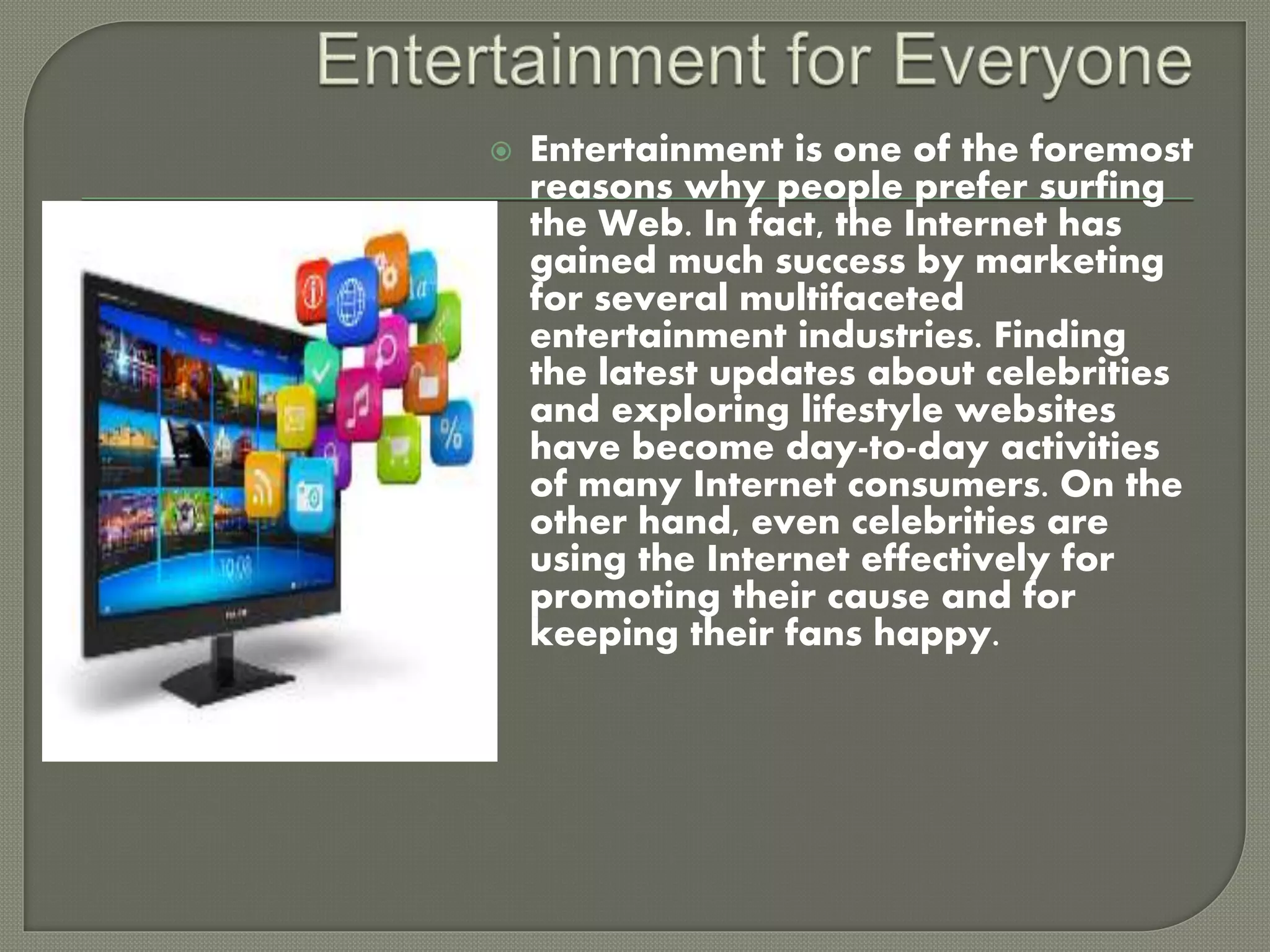 Entertainment for Everyone

Entertainment is one of the foremost reasons why people prefer surfing the Web. In fact, the Internet has gained much success by marketing for several multifaceted entertainment industries. Finding the latest updates about celebrities and exploring lifestyle websites have become day-to-day activities of many Internet consumers. On the other hand, even celebrities are using the Internet effectively for promoting their cause and for keeping their fans happy.